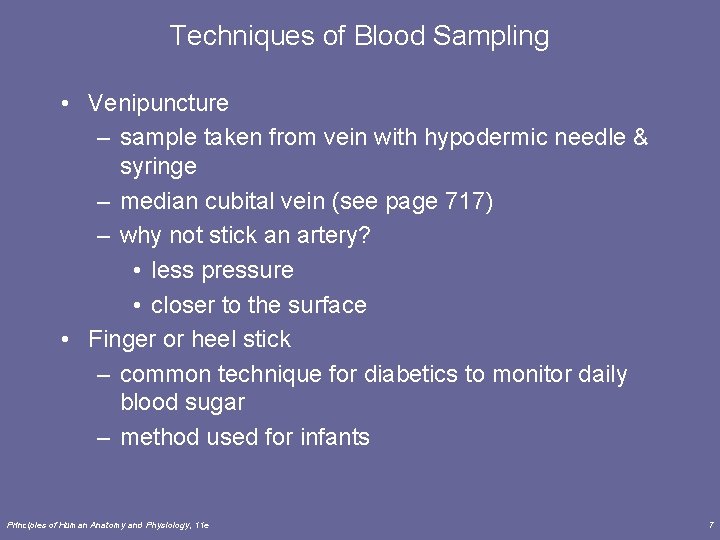 Techniques of Blood Sampling

• Venipuncture
 – sample taken from vein with hypodermic needle & syringe
 – median cubital vein (see page 717)
 – why not stick an artery?
  • less pressure
  • closer to the surface
• Finger or heel stick
 – common technique for diabetics to monitor daily blood sugar
 – method used for infants

Principles of Human Anatomy and Physiology, 11e

7